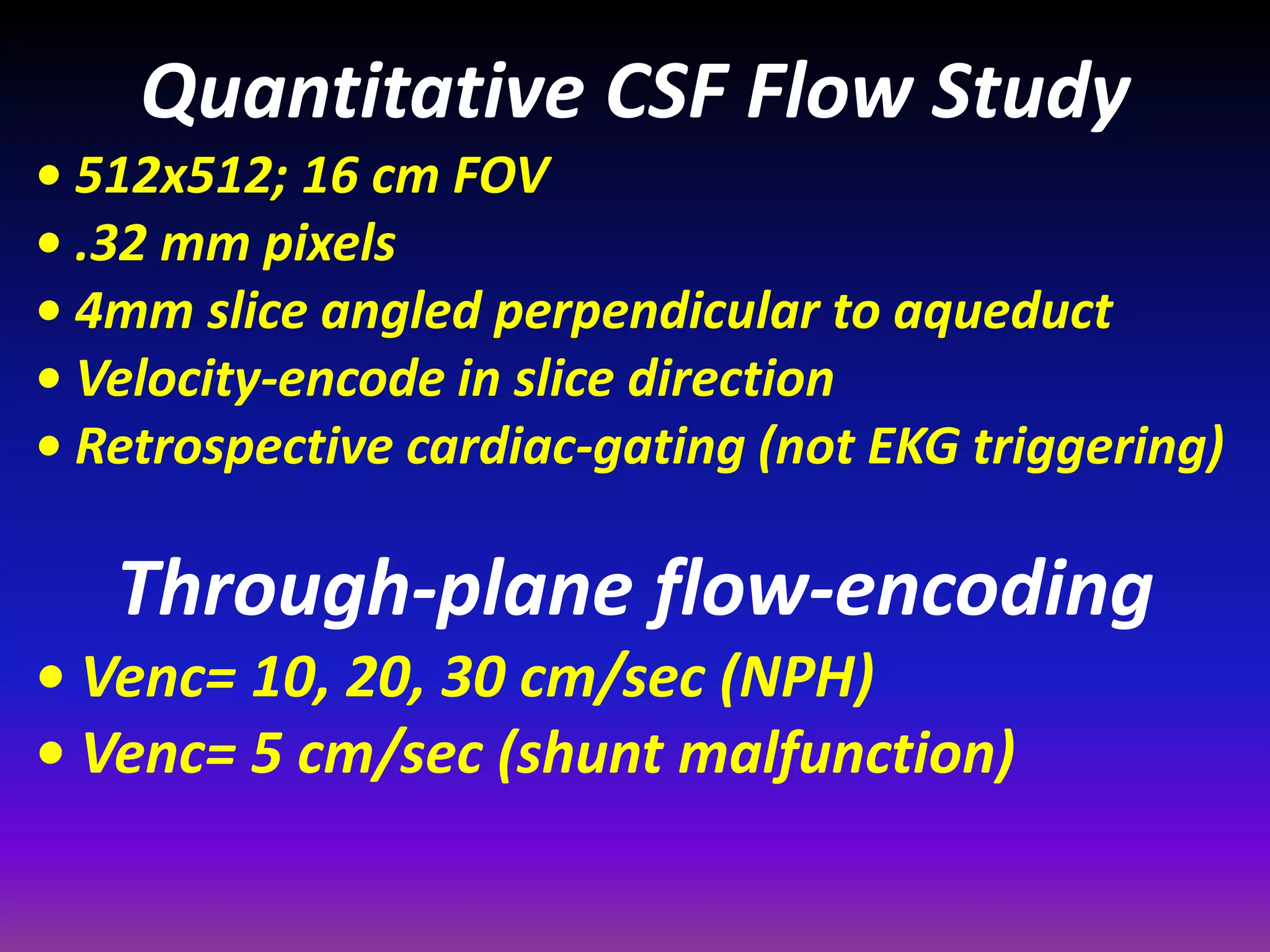 Quantitative CSF Flow Study

• 512x512; 16 cm FOV
• .32 mm pixels
• 4mm slice angled perpendicular to aqueduct
• Velocity-encode in slice direction
• Retrospective cardiac-gating (not EKG triggering)

Through-plane flow-encoding

• Venc= 10, 20, 30 cm/sec (NPH)
• Venc= 5 cm/sec (shunt malfunction)